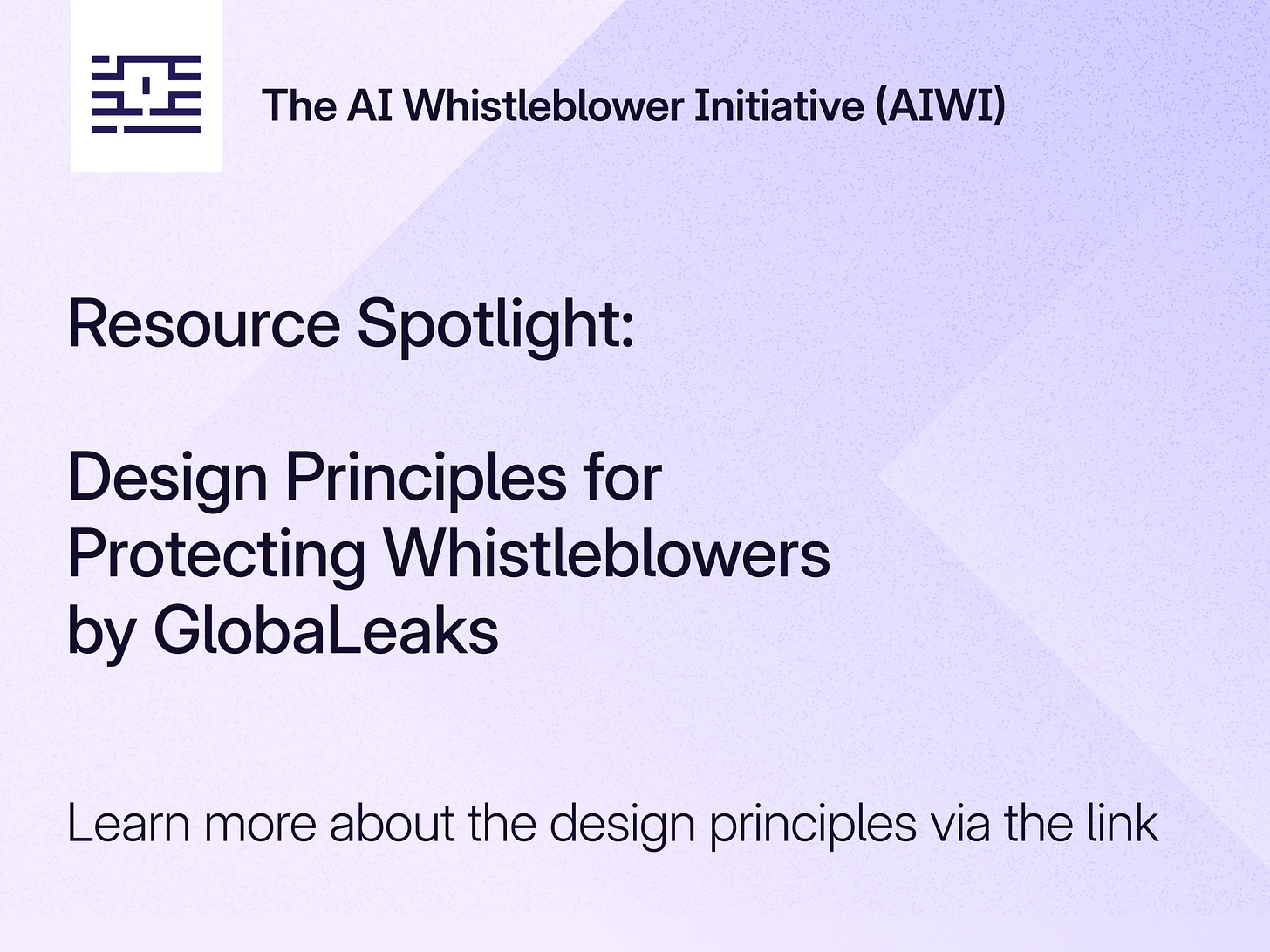 The AI Whistleblower Initiative (AIWI)

Resource Spotlight:

Design Principles for Protecting Whistleblowers by GlobaLeaks

Learn more about the design principles via the link